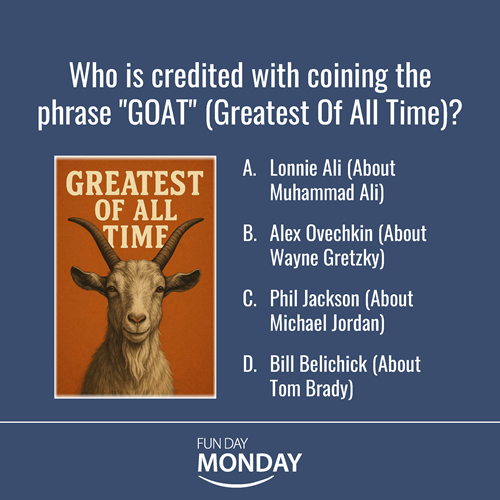 Who is credited with coining the phrase "GOAT" (Greatest Of All Time)?

GREATEST OF ALL TIME

A. Lonnie Ali (About Muhammad Ali)

B. Alex Ovechkin (About Wayne Gretzky)

C. Phil Jackson (About Michael Jordan)

D. Bill Belichick (About Tom Brady)

FUN DAY MONDAY